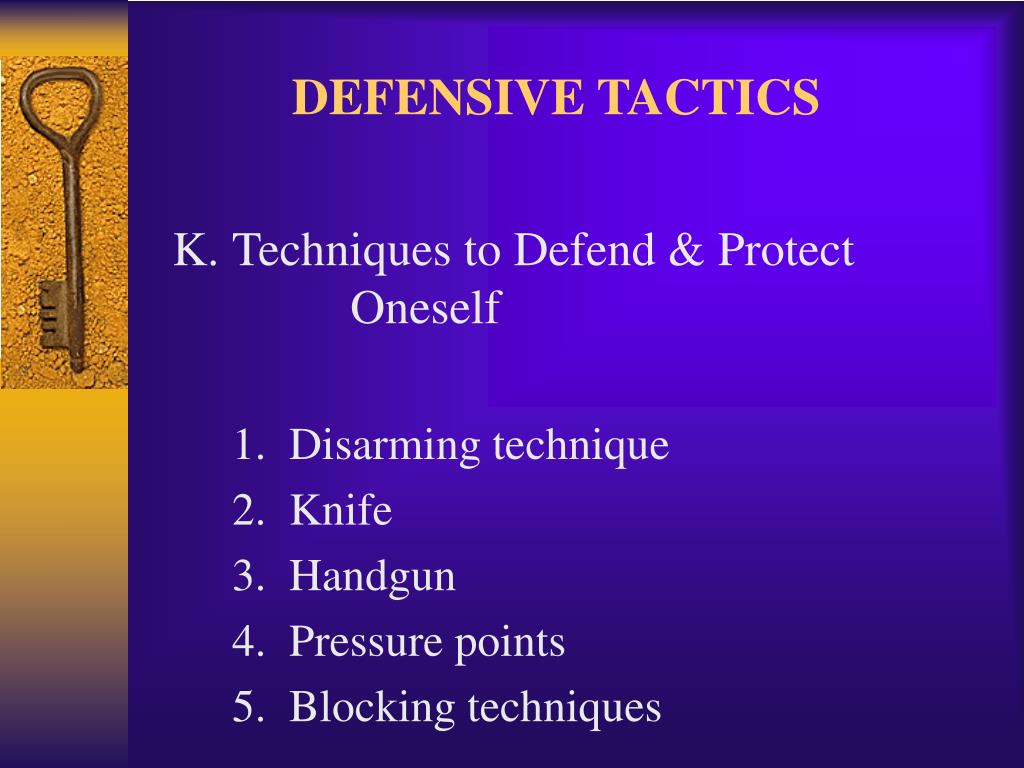 DEFENSIVE TACTICS

K. Techniques to Defend & Protect Oneself

1. Disarming technique
2. Knife
3. Handgun
4. Pressure points
5. Blocking techniques